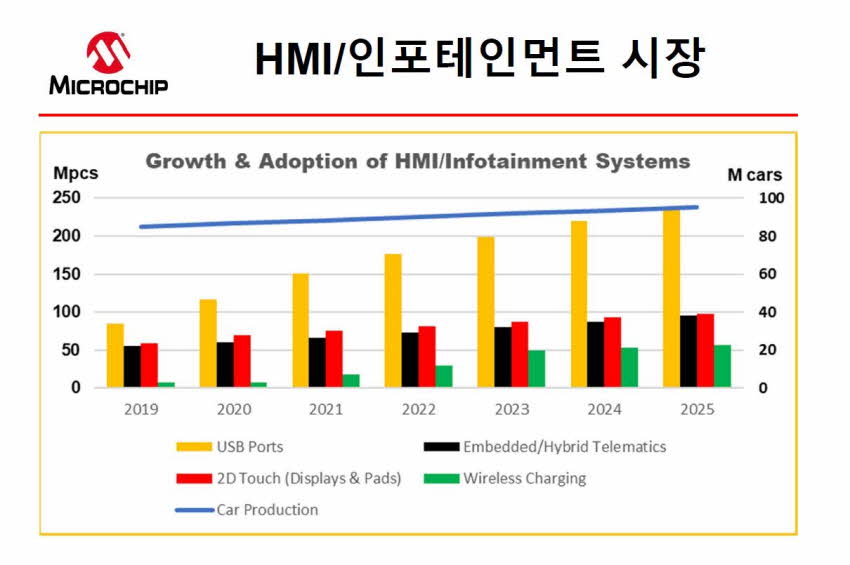 MICROCHIP

HMI/인포테인먼트 시장

Growth & Adoption of HMI/Infotainment Systems

Mpcs
250
200
150
100
50
0

M cars
100
80
60
40
20
0

2019 2020 2021 2022 2023 2024 2025

USB Ports
Embedded/Hybrid Telematics
2D Touch (Displays & Pads)
Wireless Charging
Car Production